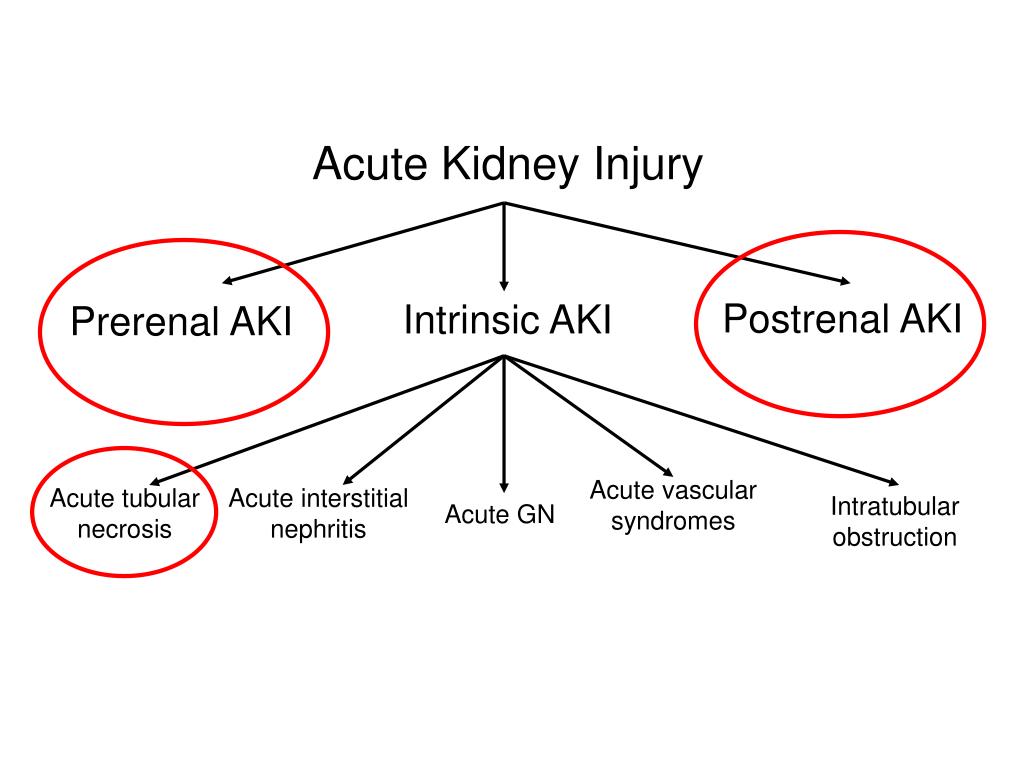 Acute Kidney Injury

Prerenal AKI

Intrinsic AKI

Postrenal AKI

Acute tubular necrosis

Acute interstitial nephritis

Acute GN

Acute vascular syndromes

Intratubular obstruction